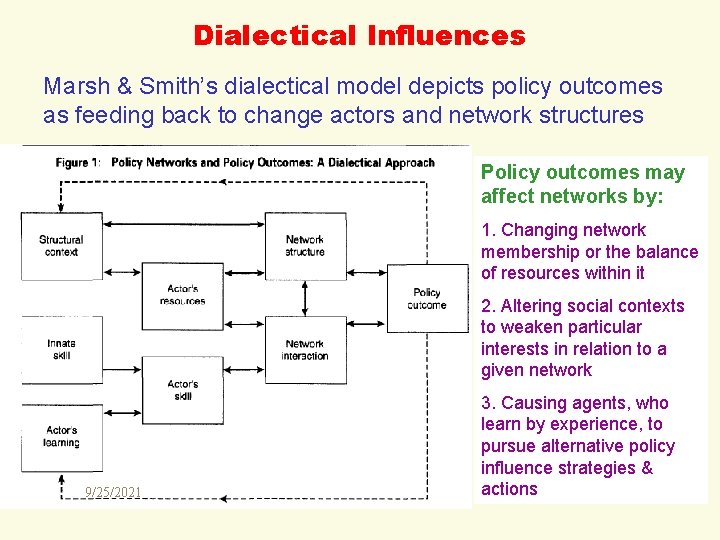 Dialectical Influences

Marsh & Smith's dialectical model depicts policy outcomes as feeding back to change actors and network structures

Figure 1: Policy Networks and Policy Outcomes: A Dialectical Approach

Structural context

Network structure

Actor's resources

Policy outcome

Innate skill

Network interaction

Actor's skill

Actor's learning

9/25/2021

Policy outcomes may affect networks by:

1. Changing network membership or the balance of resources within it

2. Altering social contexts to weaken particular interests in relation to a given network

3. Causing agents, who learn by experience, to pursue alternative policy influence strategies & actions